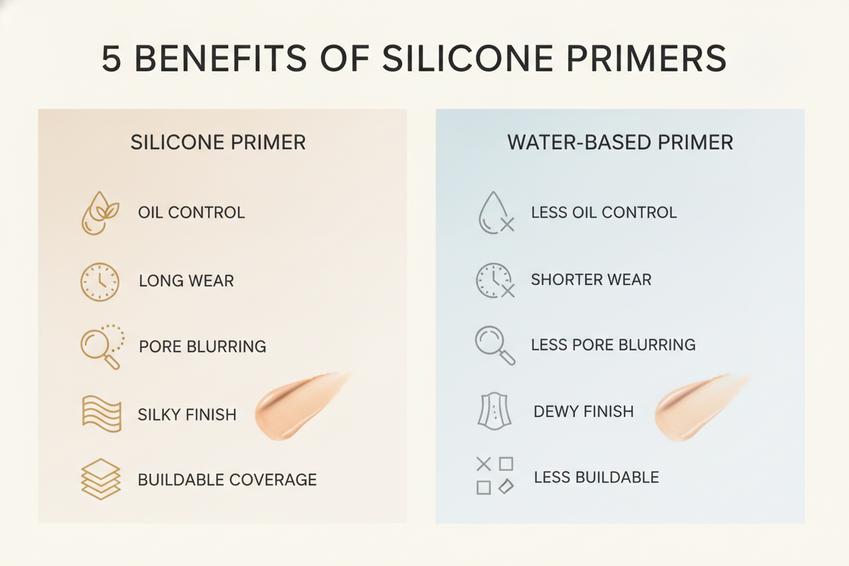 5 BENEFITS OF SILICONE PRIMERS

SILICONE PRIMER

OIL CONTROL

LONG WEAR

PORE BLURRING

SILKY FINISH

BUILDABLE COVERAGE

WATER-BASED PRIMER

LESS OIL CONTROL

SHORTER WEAR

LESS PORE BLURRING

DEWY FINISH

LESS BUILDABLE